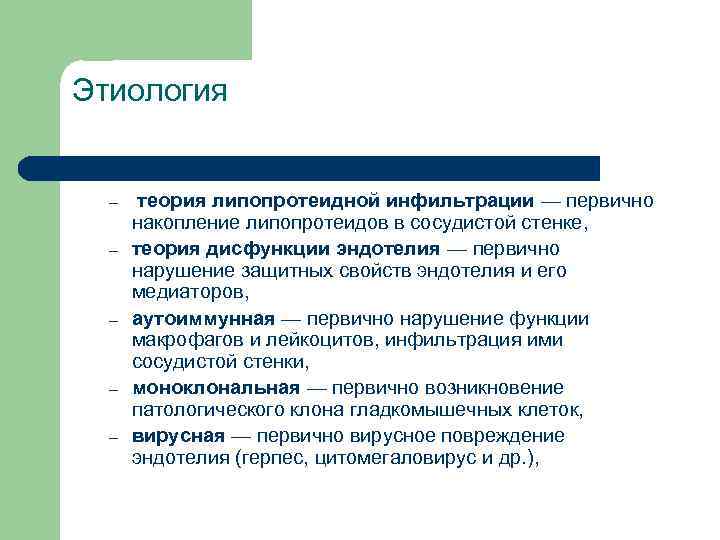 Этиология

– теория липопротеидной инфильтрации — первично накопление липопротеидов в сосудистой стенке,

– теория дисфункции эндотелия — первично нарушение защитных свойств эндотелия и его медиаторов,

– аутоиммунная — первично нарушение функции макрофагов и лейкоцитов, инфильтрация ими сосудистой стенки,

– моноклональная — первично возникновение патологического клона гладкомышечных клеток,

– вирусная — первично вирусное повреждение эндотелия (герпес, цитомегаловирус и др.),